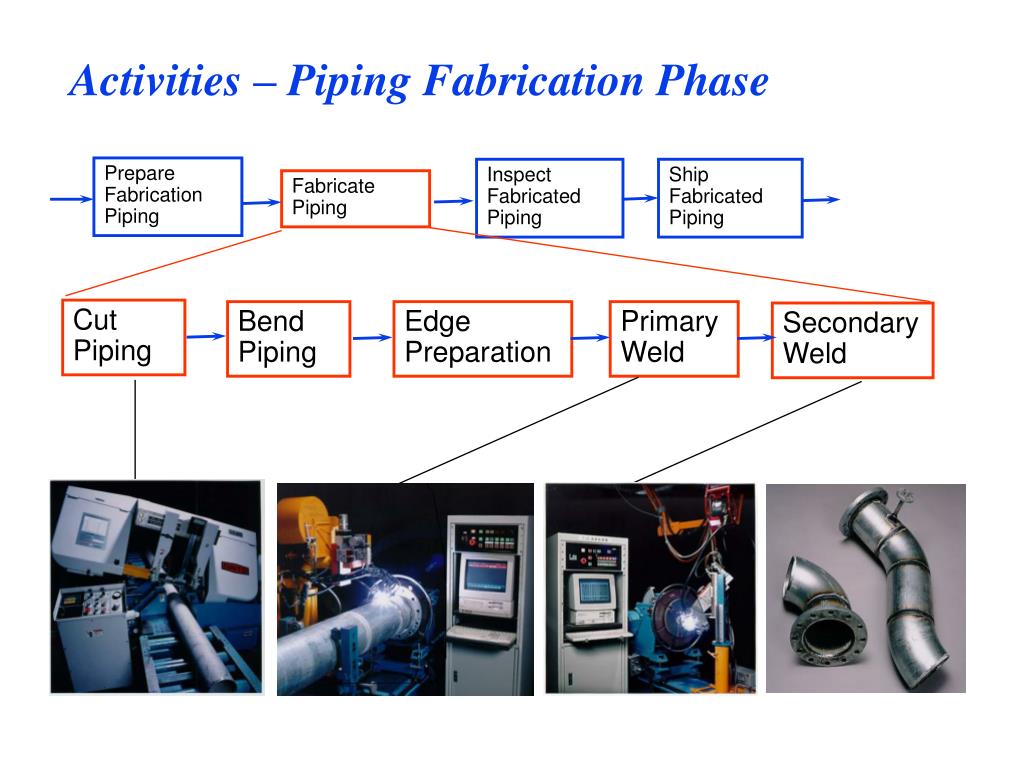 Activities – Piping Fabrication Phase

Prepare Fabrication Piping

Fabricate Piping

Inspect Fabricated Piping

Ship Fabricated Piping

Cut Piping

Bend Piping

Edge Preparation

Primary Weld

Secondary Weld